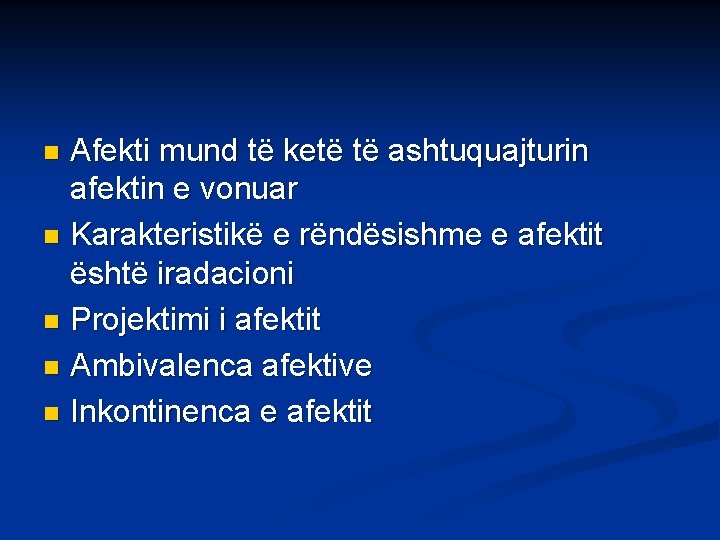 - Afekti mund të ketë të ashtuquajturin afektin e vonuar
- Karakteristikë e rëndësishme e afektit është iradacioni
- Projektimi i afektit
- Ambivalenca afektive
- Inkontinenca e afektit